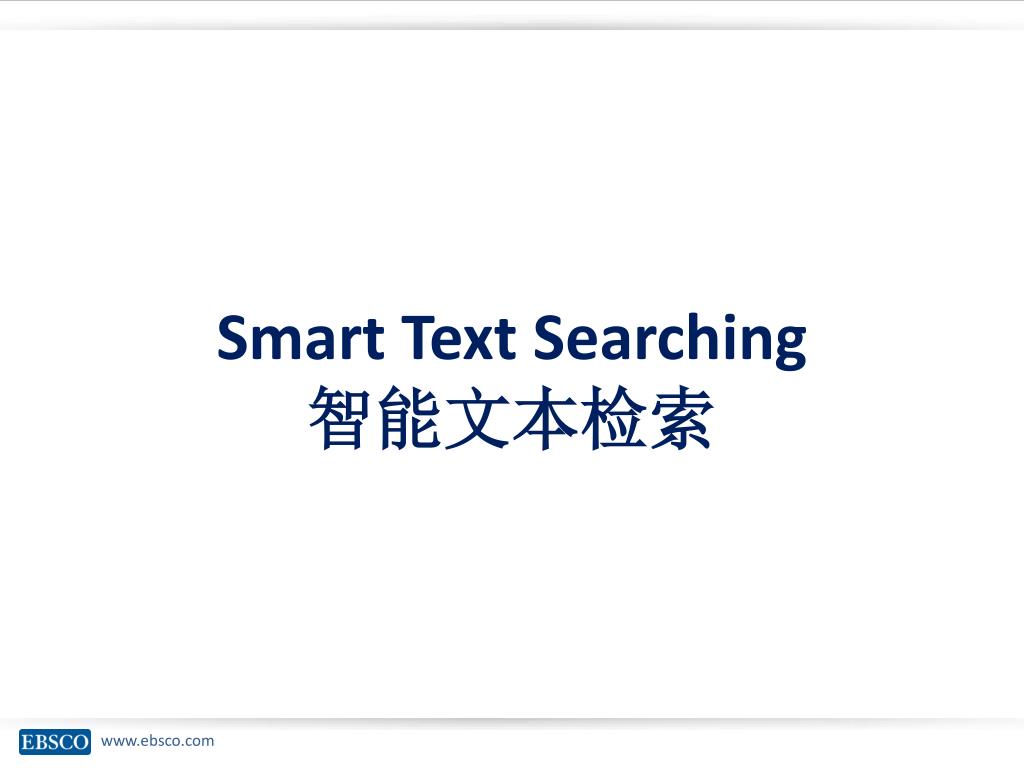 Smart Text Searching
智能文本检索

EBSCO www.ebsco.com